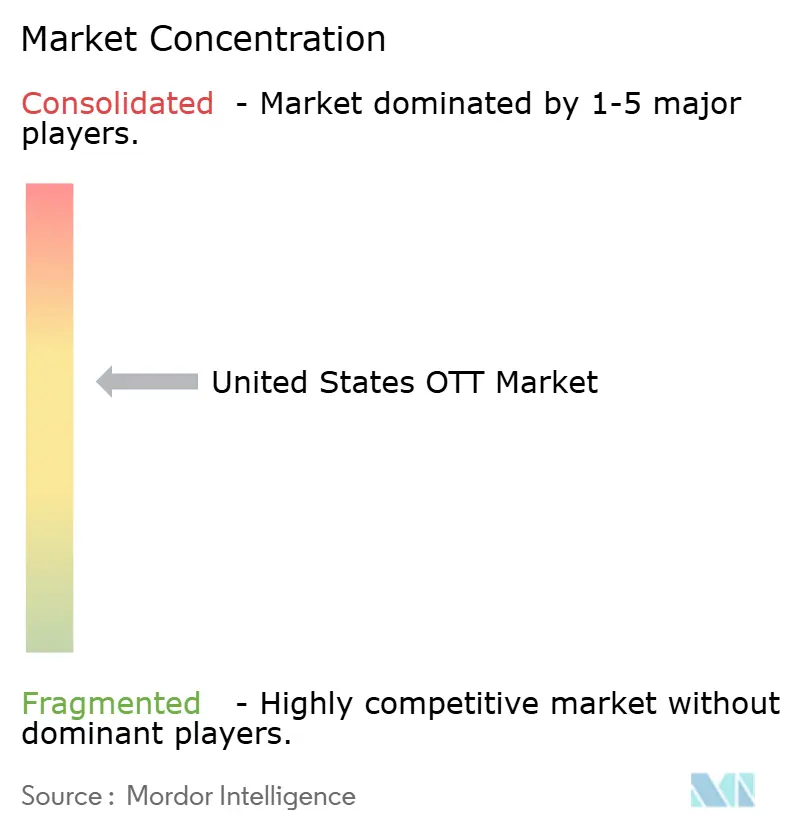 Market Concentration

Consolidated - Market dominated by 1-5 major players.

United States OTT Market

Fragmented - Highly competitive market without dominant players.

Source : Mordor Intelligence